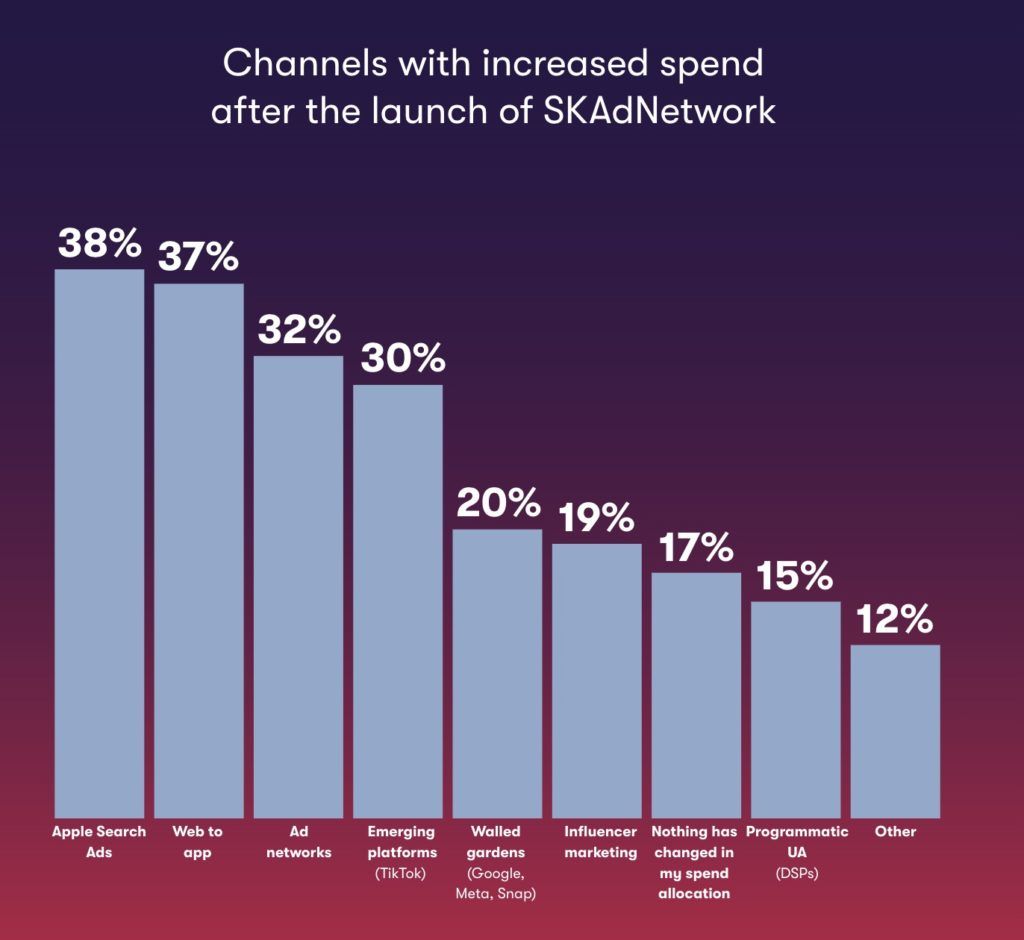 Channels with increased spend after the launch of SKAdNetwork

38% 37% 32% 30% 20% 19% 17% 15% 12%

Apple Search Ads
Web to app
Ad networks
Emerging platforms (TikTok)
Walled gardens (Google, Meta, Snap)
Influencer marketing
Nothing has changed in my spend allocation
Programmatic UA (DSPs)
Other